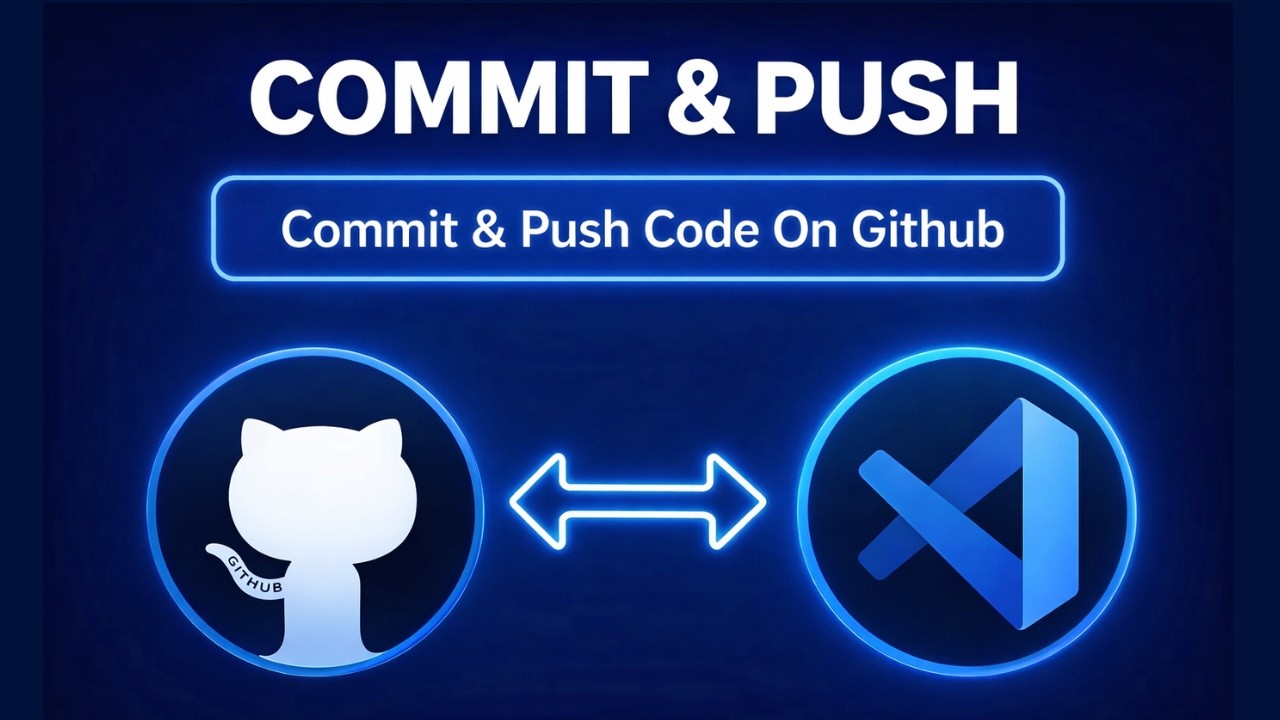 COMMIT & PUSH

Commit & Push Code On Github

GITHUB